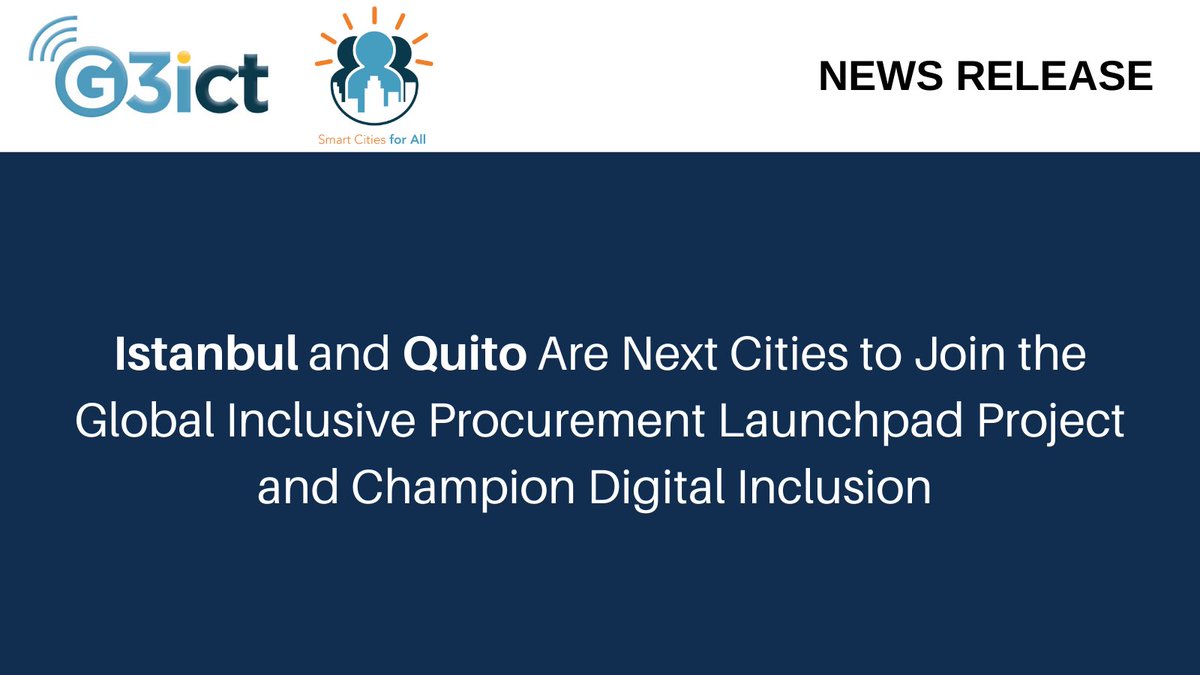 G3ict

Smart Cities for All

NEWS RELEASE

Istanbul and Quito Are Next Cities to Join the Global Inclusive Procurement Launchpad Project and Champion Digital Inclusion